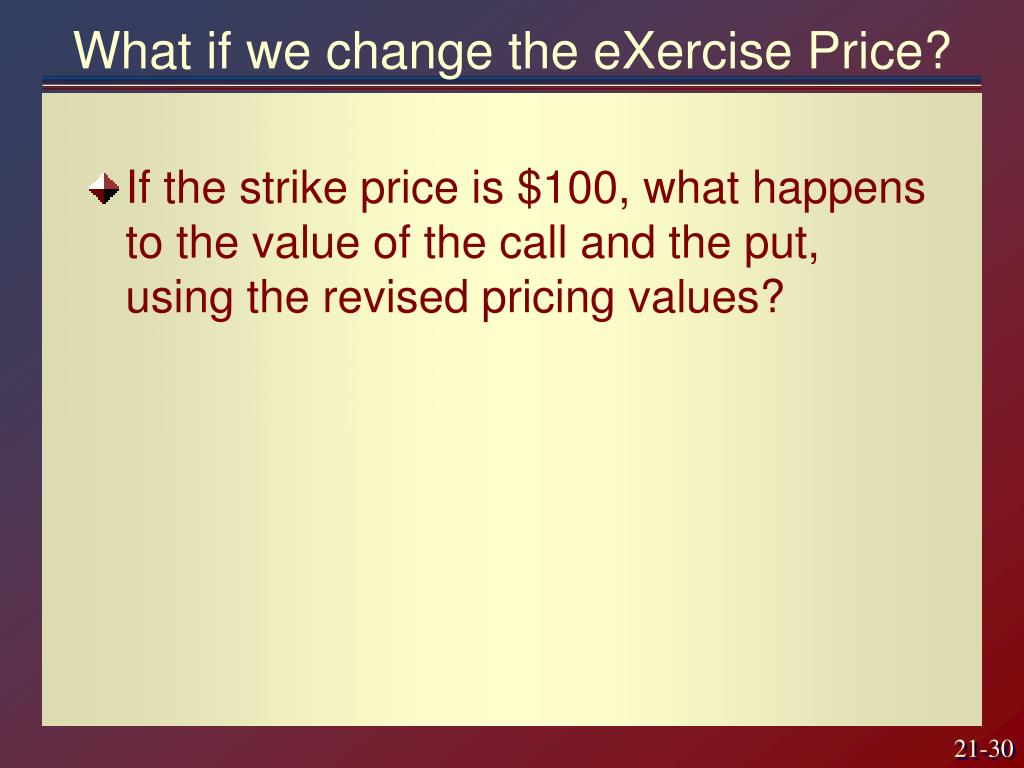 What if we change the eXercise Price?

If the strike price is \$100, what happens to the value of the call and the put, using the revised pricing values?

21-30